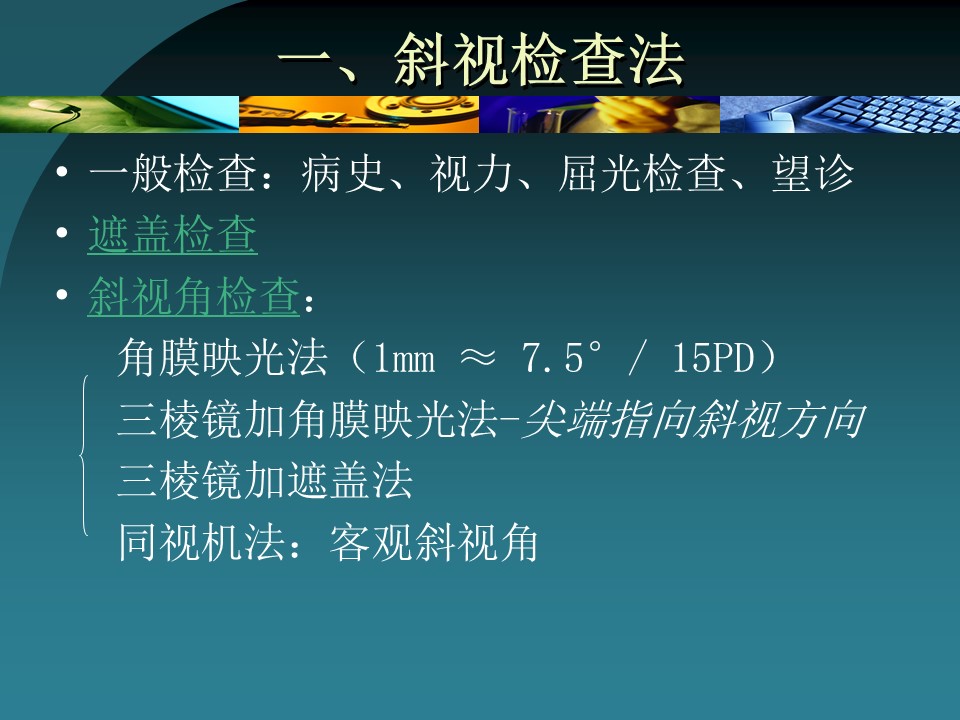 一、斜视检查法

• 一般检查：病史、视力、屈光检查、望诊
• 遮盖检查
• 斜视角检查：

角膜映光法（1mm ≈ 7.5° / 15PD）
三棱镜加角膜映光法-尖端指向斜视方向
三棱镜加遮盖法
同视机法：客观斜视角